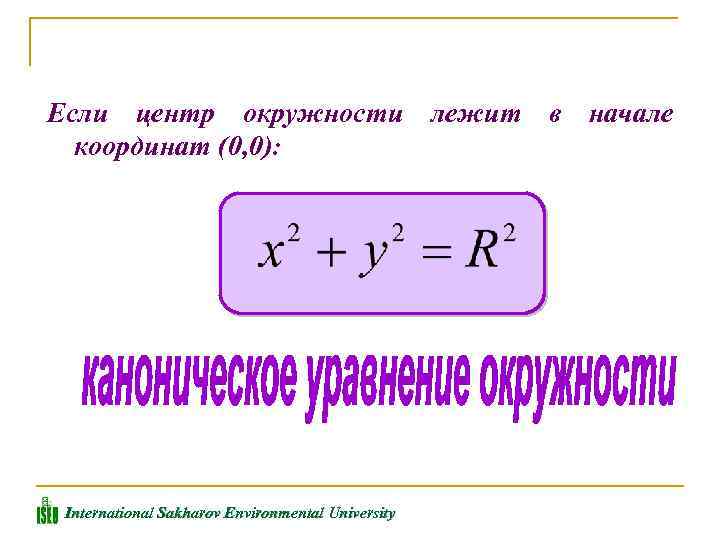 Если центр окружности лежит в начале координат (0,0):

$x^2 + y^2 = R^2$

каноническое уравнение окружности

ISEU International Sakharov Environmental University